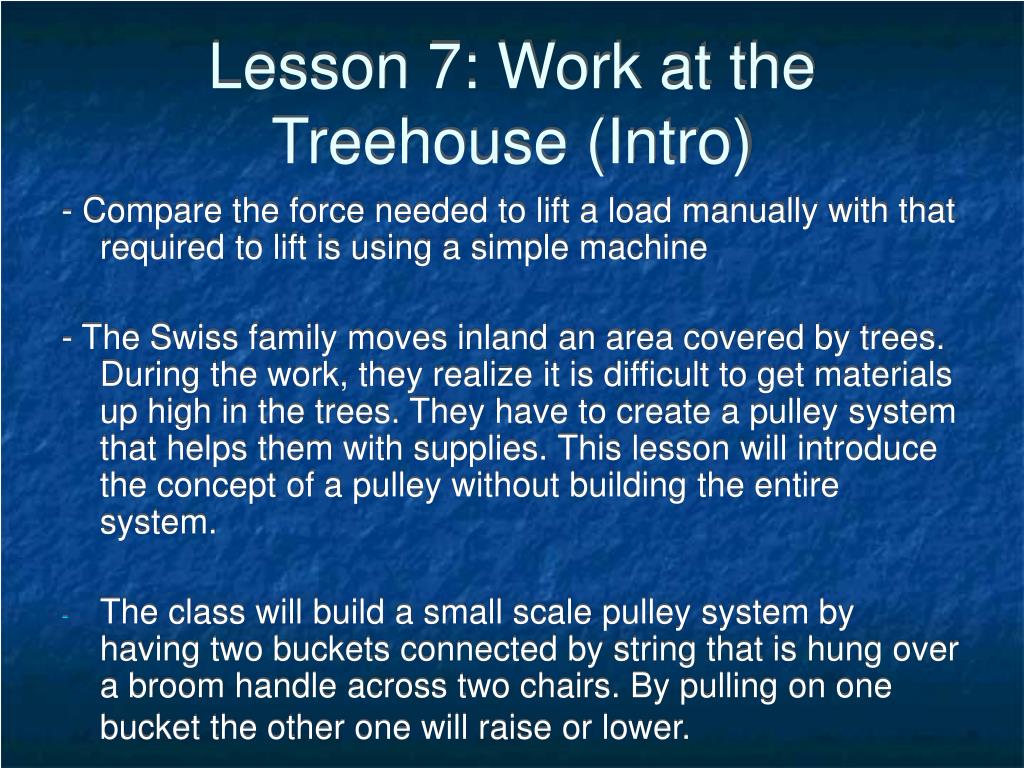 Lesson 7: Work at the Treehouse (Intro)

- Compare the force needed to lift a load manually with that required to lift is using a simple machine

- The Swiss family moves inland an area covered by trees. During the work, they realize it is difficult to get materials up high in the trees. They have to create a pulley system that helps them with supplies. This lesson will introduce the concept of a pulley without building the entire system.

- The class will build a small scale pulley system by having two buckets connected by string that is hung over a broom handle across two chairs. By pulling on one bucket the other one will raise or lower.